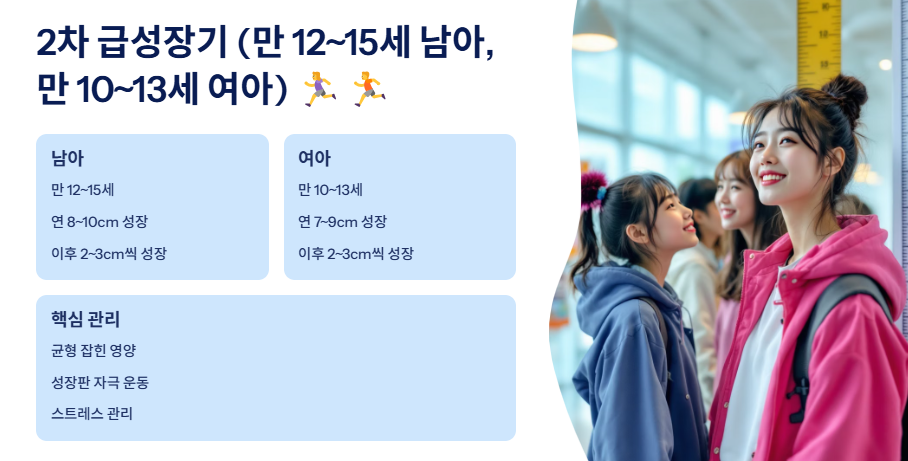 2차 급성장기 (만 12~15세 남아, 만 10~13세 여아) 🏃 🏃

남아

만 12~15세

연 8~10cm 성장

이후 2~3cm씩 성장

여아

만 10~13세

연 7~9cm 성장

이후 2~3cm씩 성장

핵심 관리

균형 잡힌 영양

성장판 자극 운동

스트레스 관리